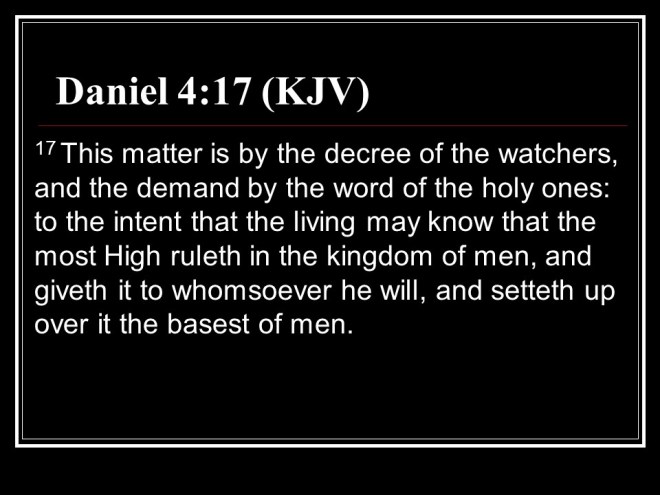 Daniel 4:17 (KJV)

$^{17}$ This matter is by the decree of the watchers, and the demand by the word of the holy ones: to the intent that the living may know that the most High ruleth in the kingdom of men, and giveth it to whomsoever he will, and setteth up over it the basest of men.